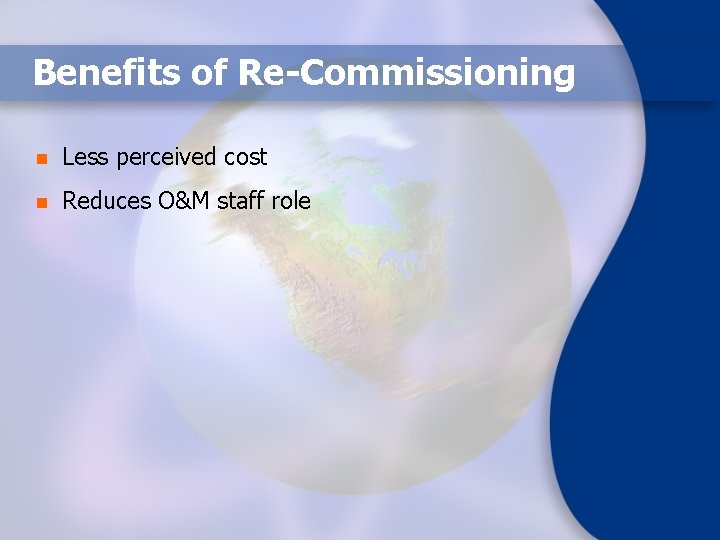 Benefits of Re-Commissioning

- Less perceived cost
- Reduces O&M staff role